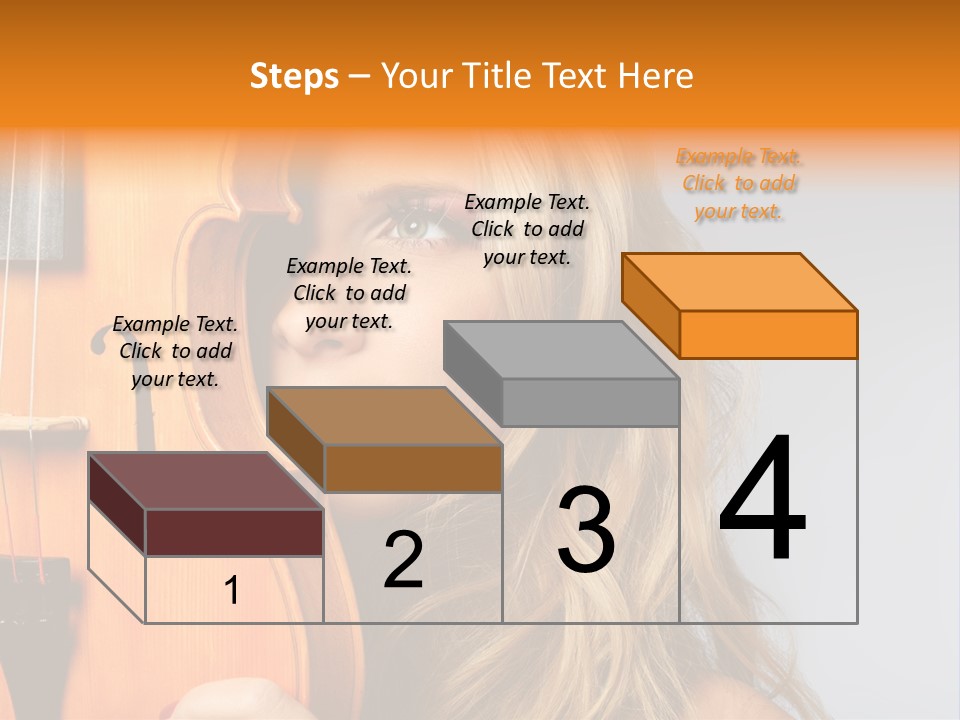 Steps – Your Title Text Here

Example Text. Click to add your text.

Example Text. Click to add your text.

Example Text. Click to add your text.

Example Text. Click to add your text.

1

2

3

4